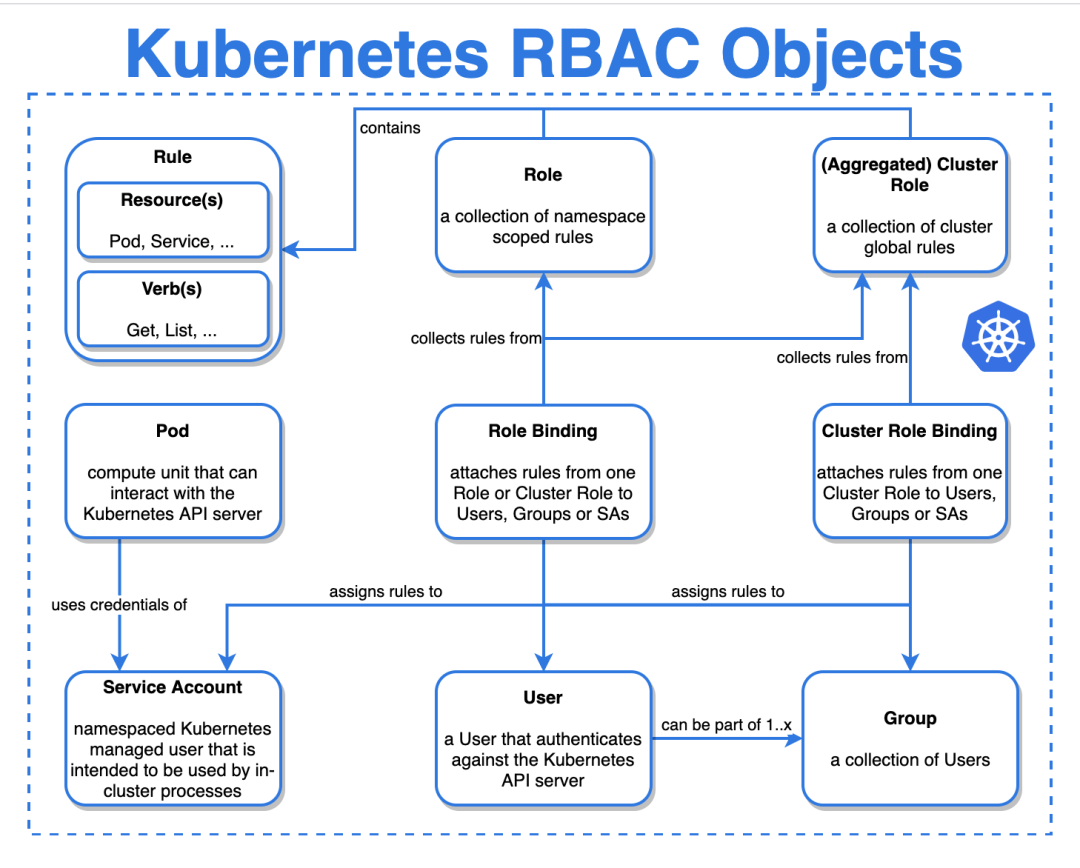 Kubernetes RBAC Objects

contains

Rule

Resource(s)

Pod, Service, ...

Verb(s)

Get, List, ...

Role

a collection of namespace scoped rules

(Aggregated) Cluster Role

a collection of cluster global rules

collects rules from

collects rules from

Pod

compute unit that can interact with the Kubernetes API server

Role Binding

attaches rules from one Role or Cluster Role to Users, Groups or SAs

Cluster Role Binding

attaches rules from one Cluster Role to Users, Groups or SAs

uses credentials of

assigns rules to

assigns rules to

Service Account

namespaced Kubernetes managed user that is intended to be used by in-cluster processes

User

a User that authenticates against the Kubernetes API server

can be part of 1..x

Group

a collection of Users